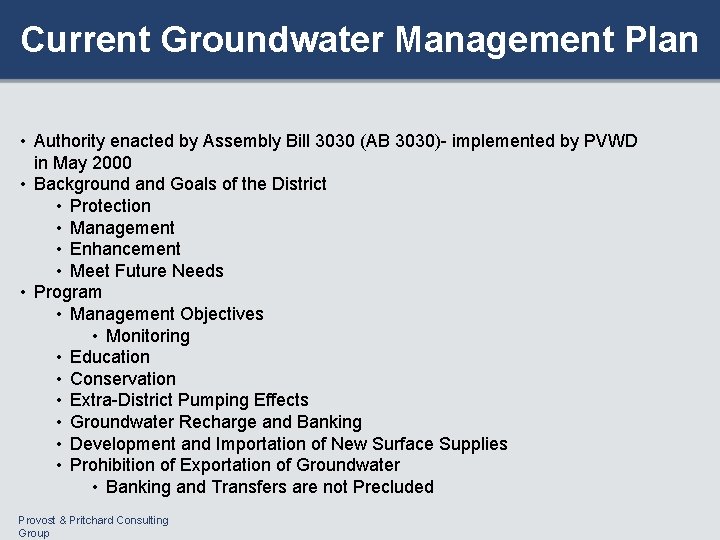 Current Groundwater Management Plan

• Authority enacted by Assembly Bill 3030 (AB 3030)- implemented by PVWD in May 2000
• Background and Goals of the District
  • Protection
  • Management
  • Enhancement
  • Meet Future Needs
• Program
  • Management Objectives
    • Monitoring
  • Education
  • Conservation
  • Extra-District Pumping Effects
  • Groundwater Recharge and Banking
  • Development and Importation of New Surface Supplies
  • Prohibition of Exportation of Groundwater
    • Banking and Transfers are not Precluded

Provost & Pritchard Consulting Group